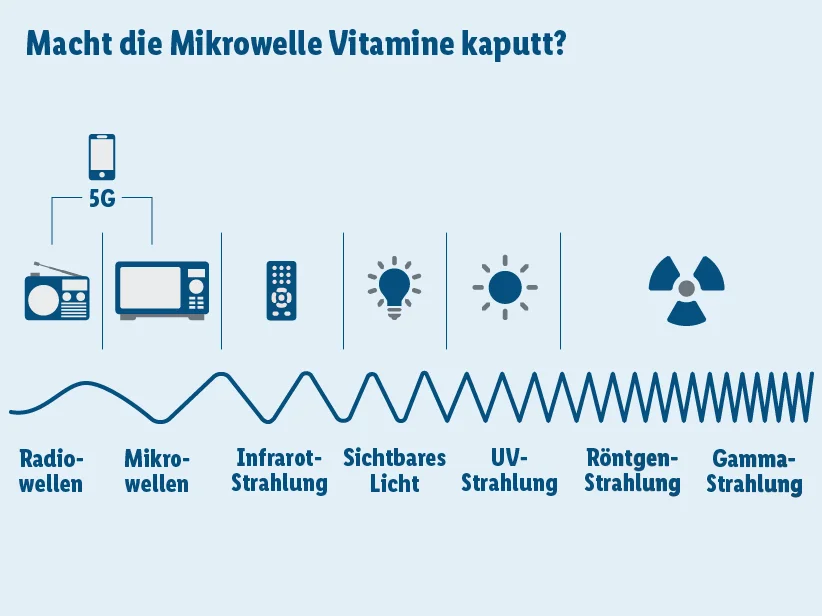 Macht die Mikrowelle Vitamine kaputt?

5G

Radiowellen

Mikrowellen

Infrarot-Strahlung

Sichtbares Licht

UV-Strahlung

Röntgen-Strahlung

Gamma-Strahlung